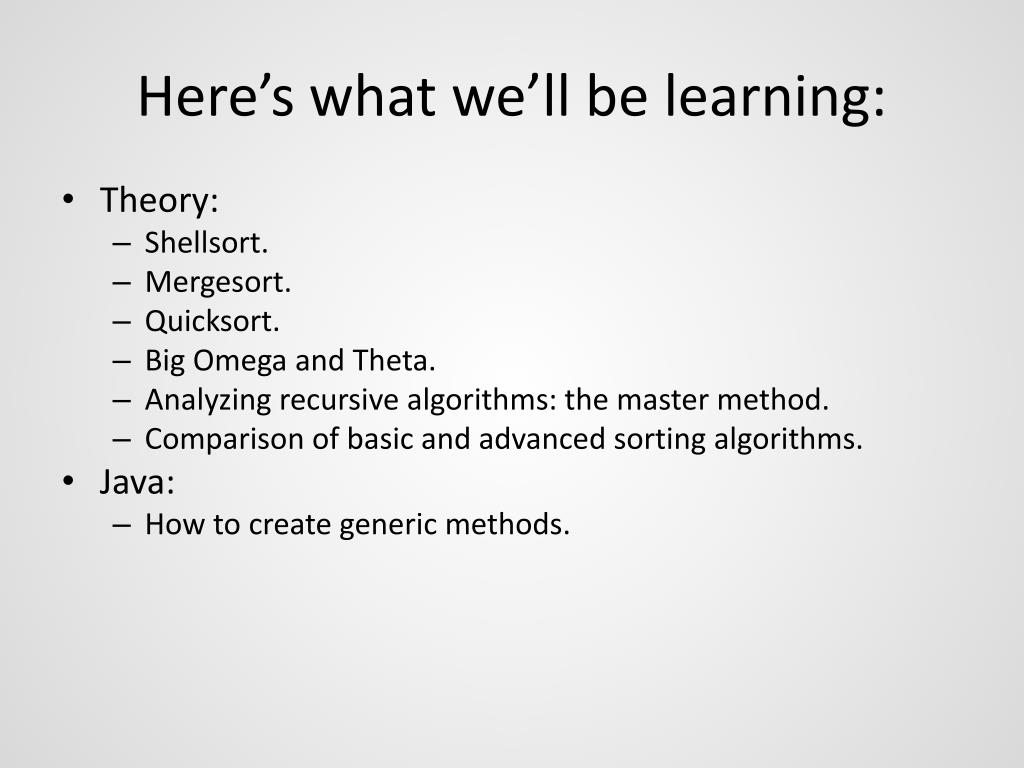 Here’s what we’ll be learning:

• Theory:
 – Shellsort.
 – Mergesort.
 – Quicksort.
 – Big Omega and Theta.
 – Analyzing recursive algorithms: the master method.
 – Comparison of basic and advanced sorting algorithms.
• Java:
 – How to create generic methods.